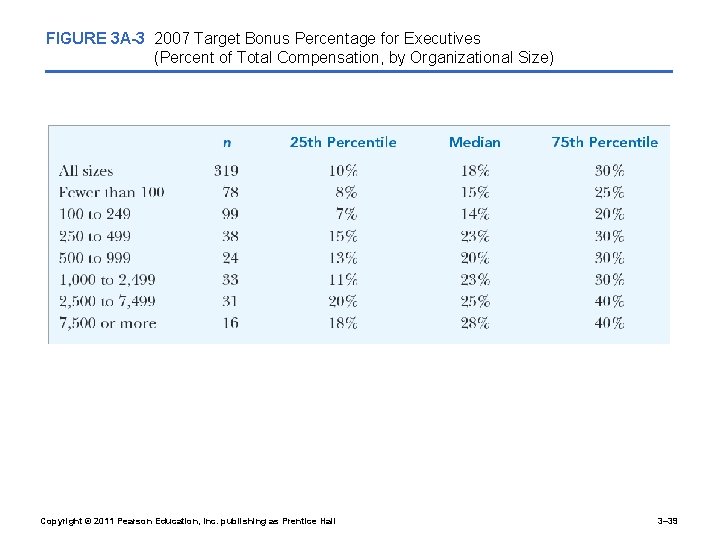 FIGURE 3A-3 2007 Target Bonus Percentage for Executives
(Percent of Total Compensation, by Organizational Size)

| | n | 25th Percentile | Median | 75th Percentile |
|---|---|---|---|---|
| All sizes | 319 | 10% | 18% | 30% |
| Fewer than 100 | 78 | 8% | 15% | 25% |
| 100 to 249 | 99 | 7% | 14% | 20% |
| 250 to 499 | 38 | 15% | 23% | 30% |
| 500 to 999 | 24 | 13% | 20% | 30% |
| 1,000 to 2,499 | 33 | 11% | 23% | 30% |
| 2,500 to 7,499 | 31 | 20% | 25% | 40% |
| 7,500 or more | 16 | 18% | 28% | 40% |

Copyright © 2011 Pearson Education, Inc. publishing as Prentice Hall

3–39